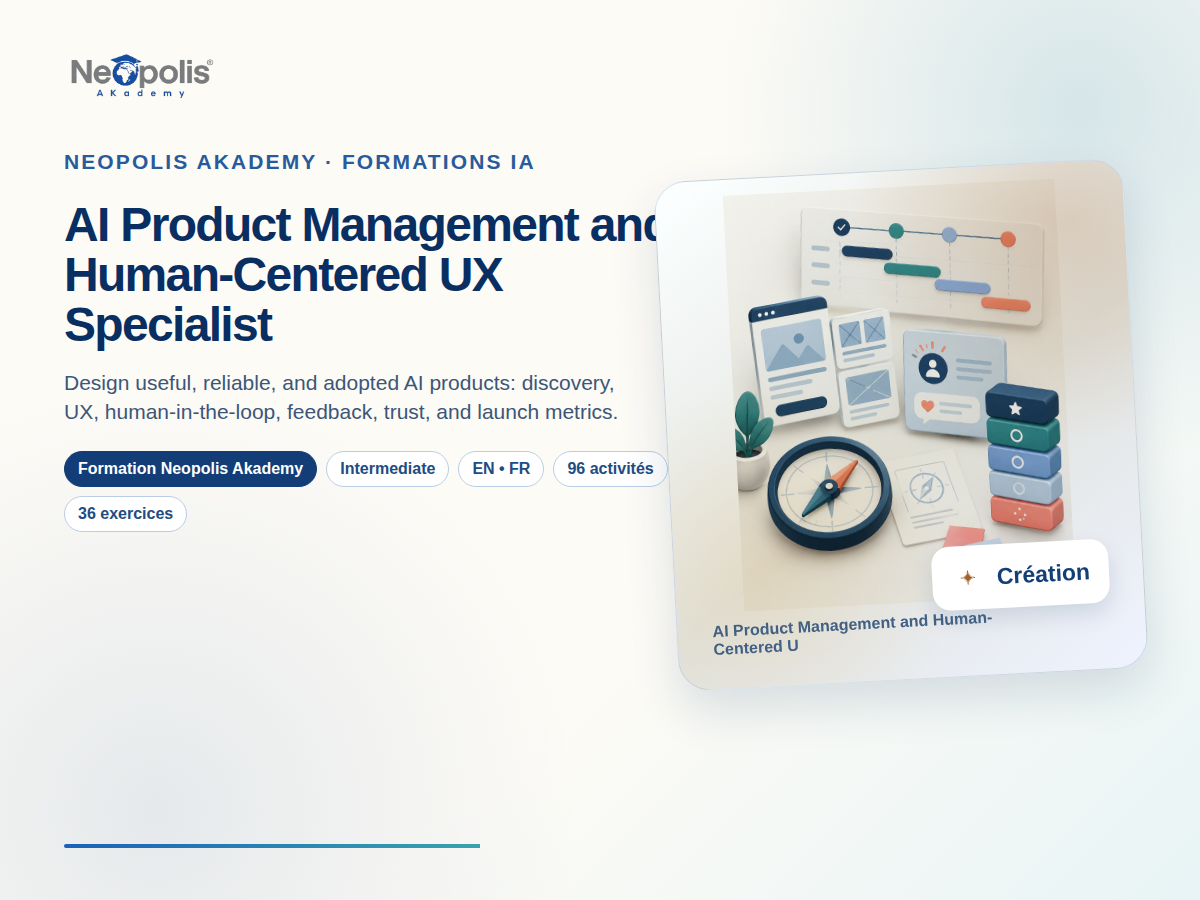 Neopolis®
AKademy

NEOPOLIS AKADEMY · FORMATIONS IA

AI Product Management and Human-Centered UX Specialist

Design useful, reliable, and adopted AI products: discovery, UX, human-in-the-loop, feedback, trust, and launch metrics.

Formation Neopolis Akademy
Intermediate
EN • FR
96 activités
36 exercices

Création

AI Product Management and Human-Centered U